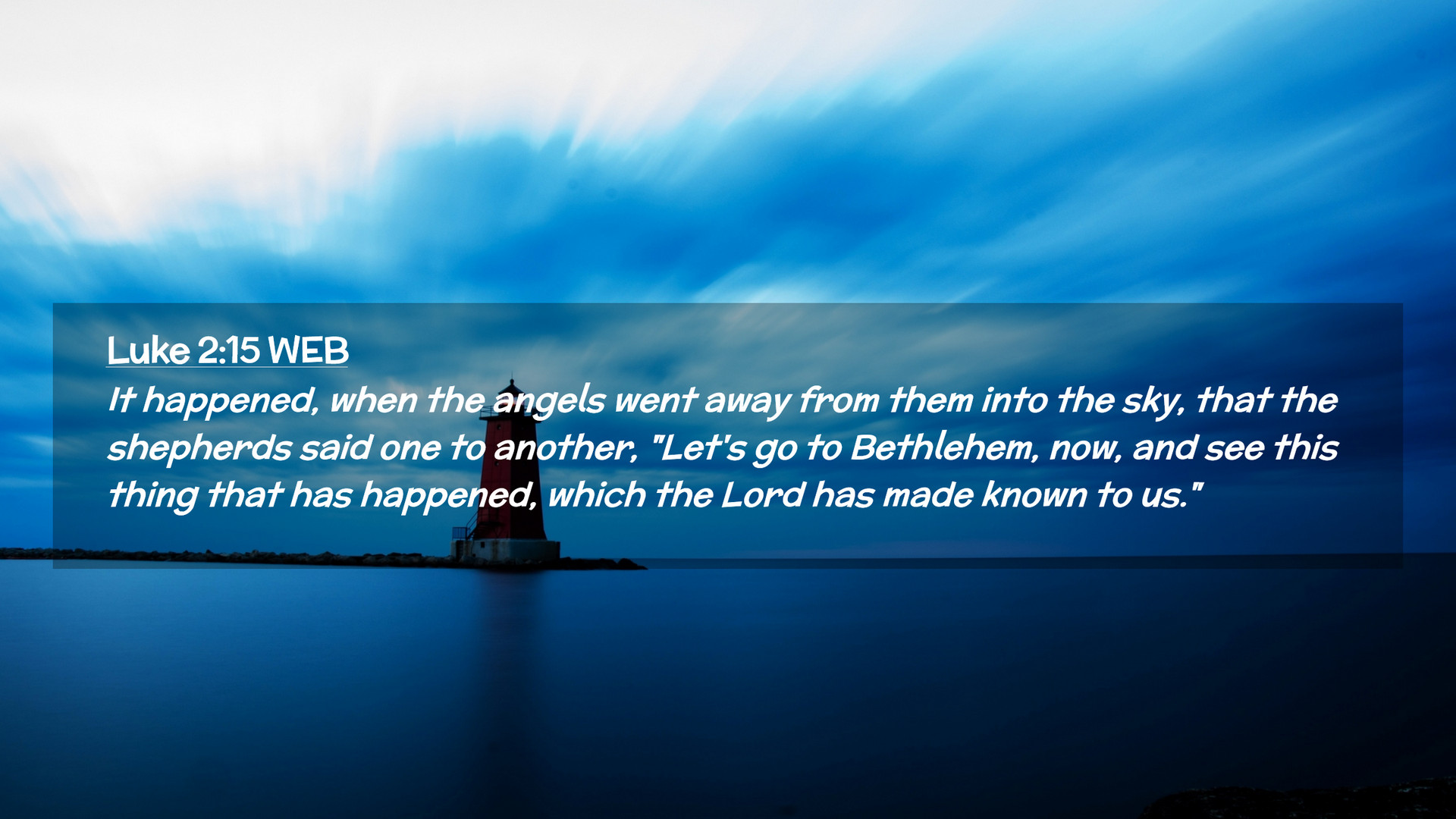 Luke 2:15 WEB

It happened, when the angels went away from them into the sky, that the shepherds said one to another, "Let's go to Bethlehem, now, and see this thing that has happened, which the Lord has made known to us."